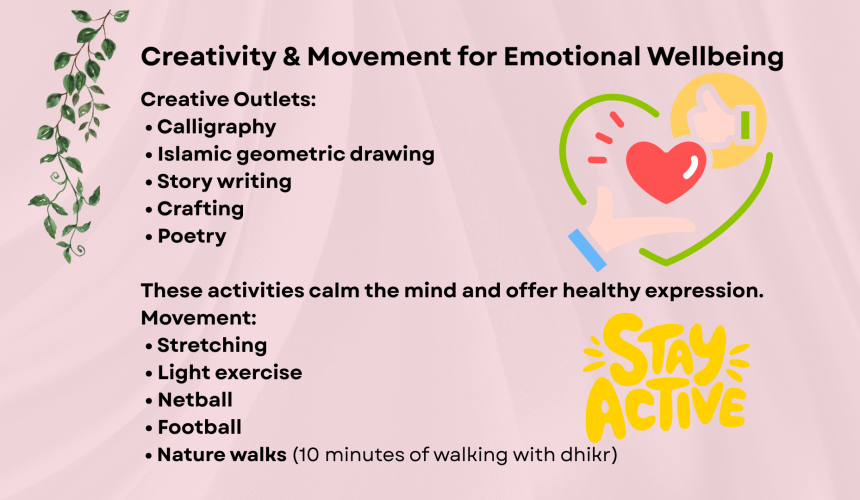 Creativity & Movement for Emotional Wellbeing

Creative Outlets:
• Calligraphy
• Islamic geometric drawing
• Story writing
• Crafting
• Poetry

These activities calm the mind and offer healthy expression.
Movement:
• Stretching
• Light exercise
• Netball
• Football
• Nature walks (10 minutes of walking with dhikr)

STAY ACTIVE